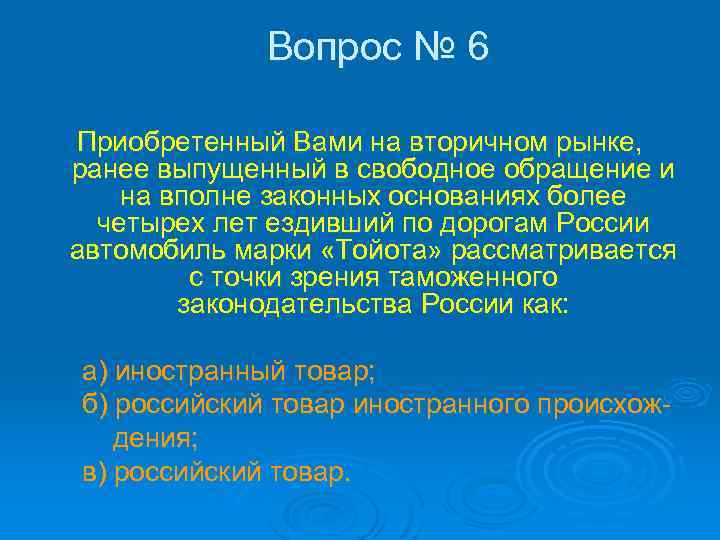 Вопрос № 6

Приобретенный Вами на вторичном рынке, ранее выпущенный в свободное обращение и на вполне законных основаниях более четырех лет ездивший по дорогам России автомобиль марки «Тойота» рассматривается с точки зрения таможенного законодательства России как:

а) иностранный товар;
б) российский товар иностранного происхождения;
в) российский товар.